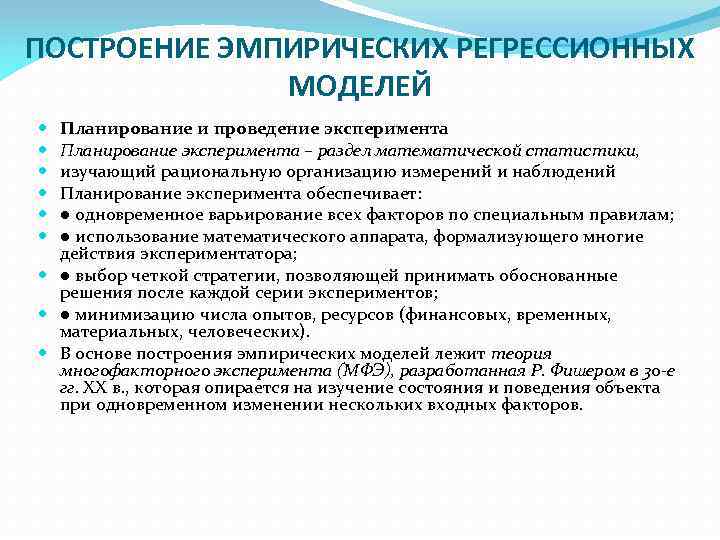 ПОСТРОЕНИЕ ЭМПИРИЧЕСКИХ РЕГРЕССИОННЫХ МОДЕЛЕЙ

Планирование и проведение эксперимента

Планирование эксперимента – раздел математической статистики,

изучающий рациональную организацию измерений и наблюдений

Планирование эксперимента обеспечивает:

● одновременное варьирование всех факторов по специальным правилам;

● использование математического аппарата, формализующего многие действия экспериментатора;

● выбор четкой стратегии, позволяющей принимать обоснованные решения после каждой серии экспериментов;

● минимизацию числа опытов, ресурсов (финансовых, временных, материальных, человеческих).

В основе построения эмпирических моделей лежит теория многофакторного эксперимента (МФЭ), разработанная Р. Фишером в 30-е гг. XX в., которая опирается на изучение состояния и поведения объекта при одновременном изменении нескольких входных факторов.